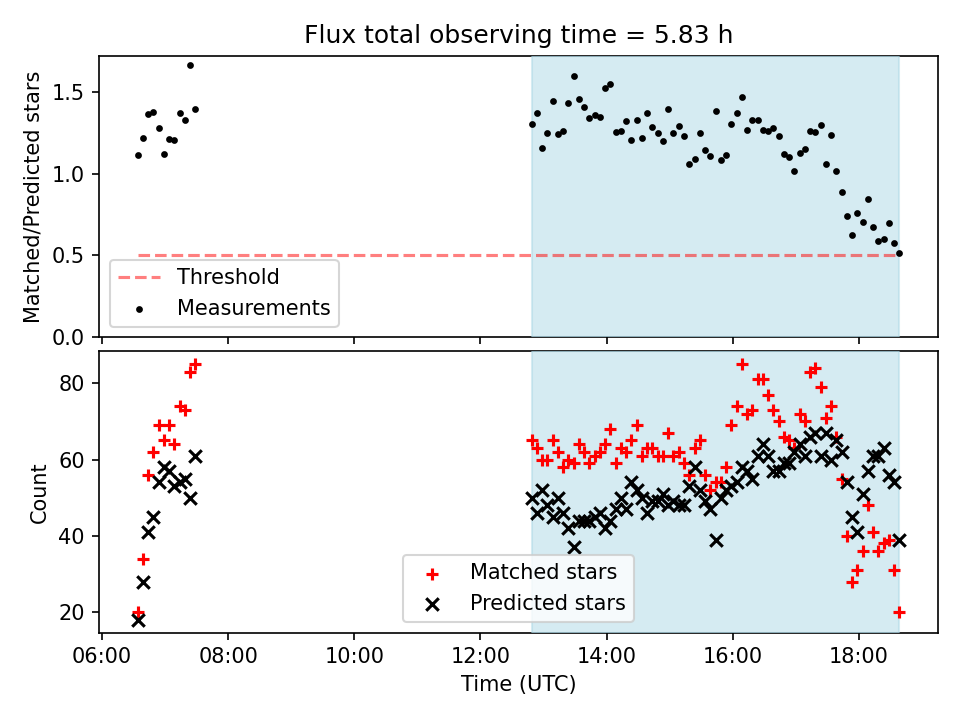 Flux total observing time = 5.83 h

Matched/Predicted stars

1.5
1.0
0.5
0.0

Threshold
Measurements

Count

80
60
40
20

Matched stars
Predicted stars

06:00
08:00
10:00
12:00
14:00
16:00
18:00

Time (UTC)